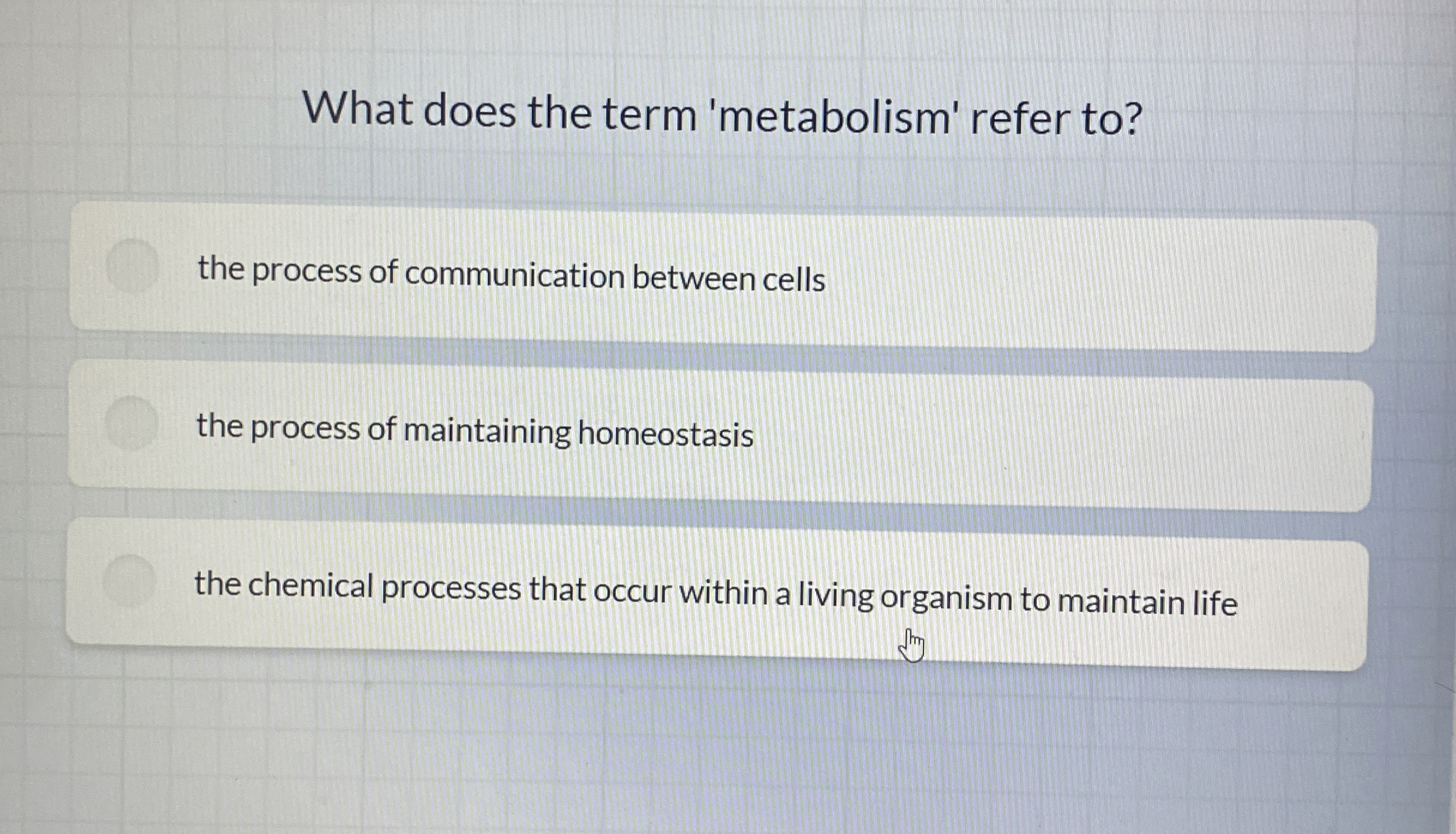 What does the term 'metabolism' refer to?

the process of communication between cells

the process of maintaining homeostasis

the chemical processes that occur within a living organism to maintain life